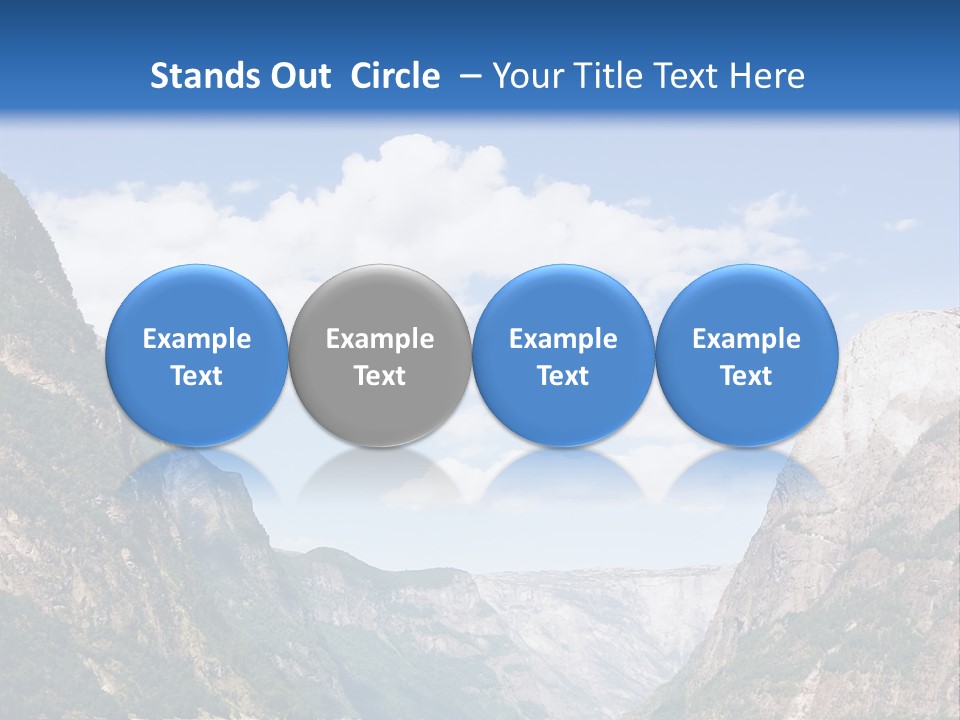 Stands Out Circle – Your Title Text Here

Example Text

Example Text

Example Text

Example Text